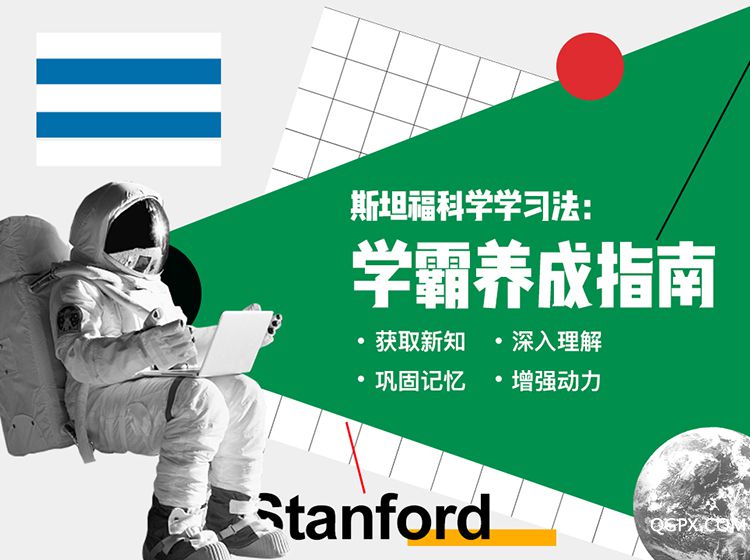 斯坦福科学学习法:
学霸养成指南

• 获取新知 • 深入理解
• 巩固记忆 • 增强动力

Stanford

QGPX.COM